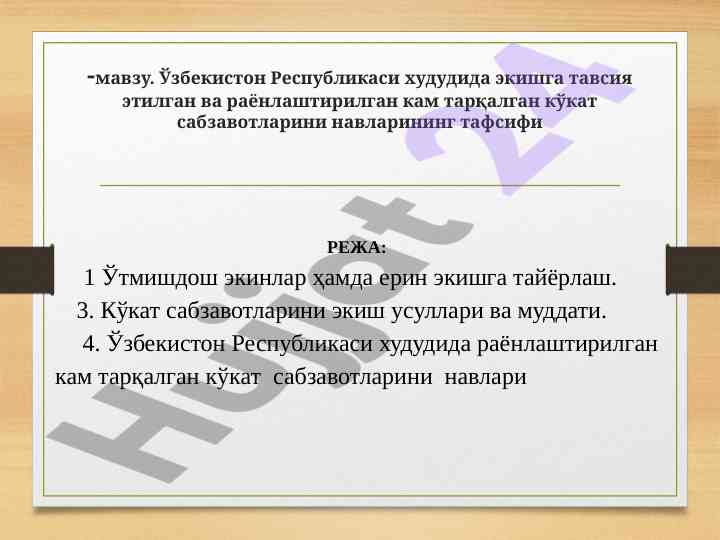 -мавзу. Ўзбекистон Республикаси худудида экишга тавсия этилган ва раёнлаштирилган кам тарқалган кўкат сабзавотларини навларининг тафсифи

РЕЖА:
1 Ўтмишдош экинлар ҳамда ерин экишга тайёрлаш.
3. Кўкат сабзавотларини экиш усуллари ва муддати.
4. Ўзбекистон Республикаси худудида раёнлаштирилган кам тарқалган кўкат сабзавотларини навлари

Hujjat 24